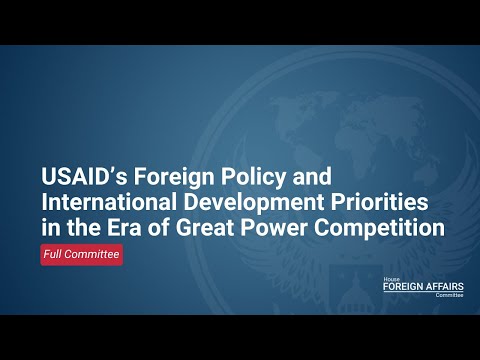 USAID's Foreign Policy and International Development Priorities in the Era of Great Power Competition

Full Committee

House
FOREIGN AFFAIRS
Committee